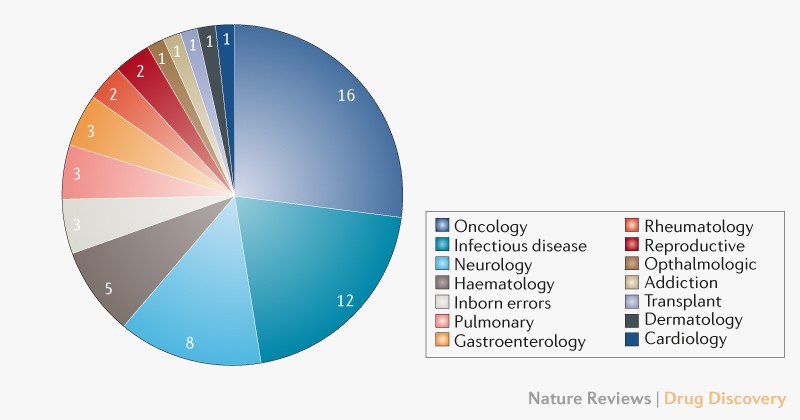 16
12
8
5
3
3
3
2
2
1
1
1
1
1

Oncology
Infectious disease
Neurology
Haematology
Inborn errors
Pulmonary
Gastroenterology
Rheumatology
Reproductive
Opthalmologic
Addiction
Transplant
Dermatology
Cardiology

Nature Reviews | Drug Discovery